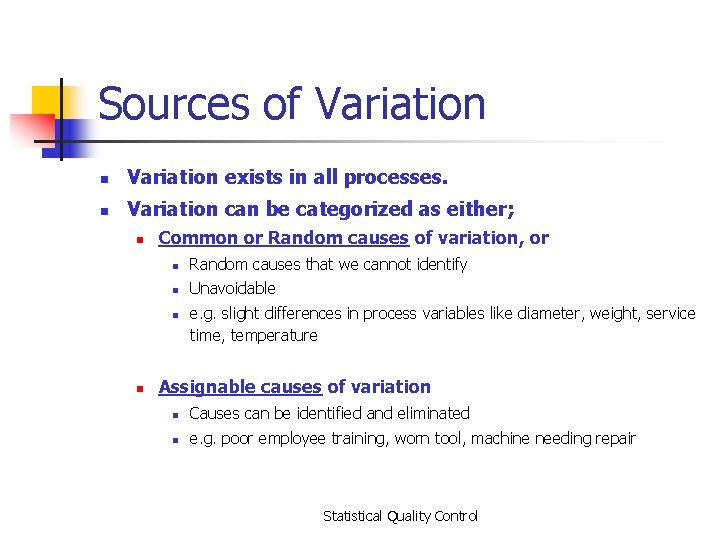 Sources of Variation

- Variation exists in all processes.
- Variation can be categorized as either;
  - Common or Random causes of variation, or
    - Random causes that we cannot identify
    - Unavoidable
    - e.g. slight differences in process variables like diameter, weight, service time, temperature
  - Assignable causes of variation
    - Causes can be identified and eliminated
    - e.g. poor employee training, worn tool, machine needing repair

Statistical Quality Control